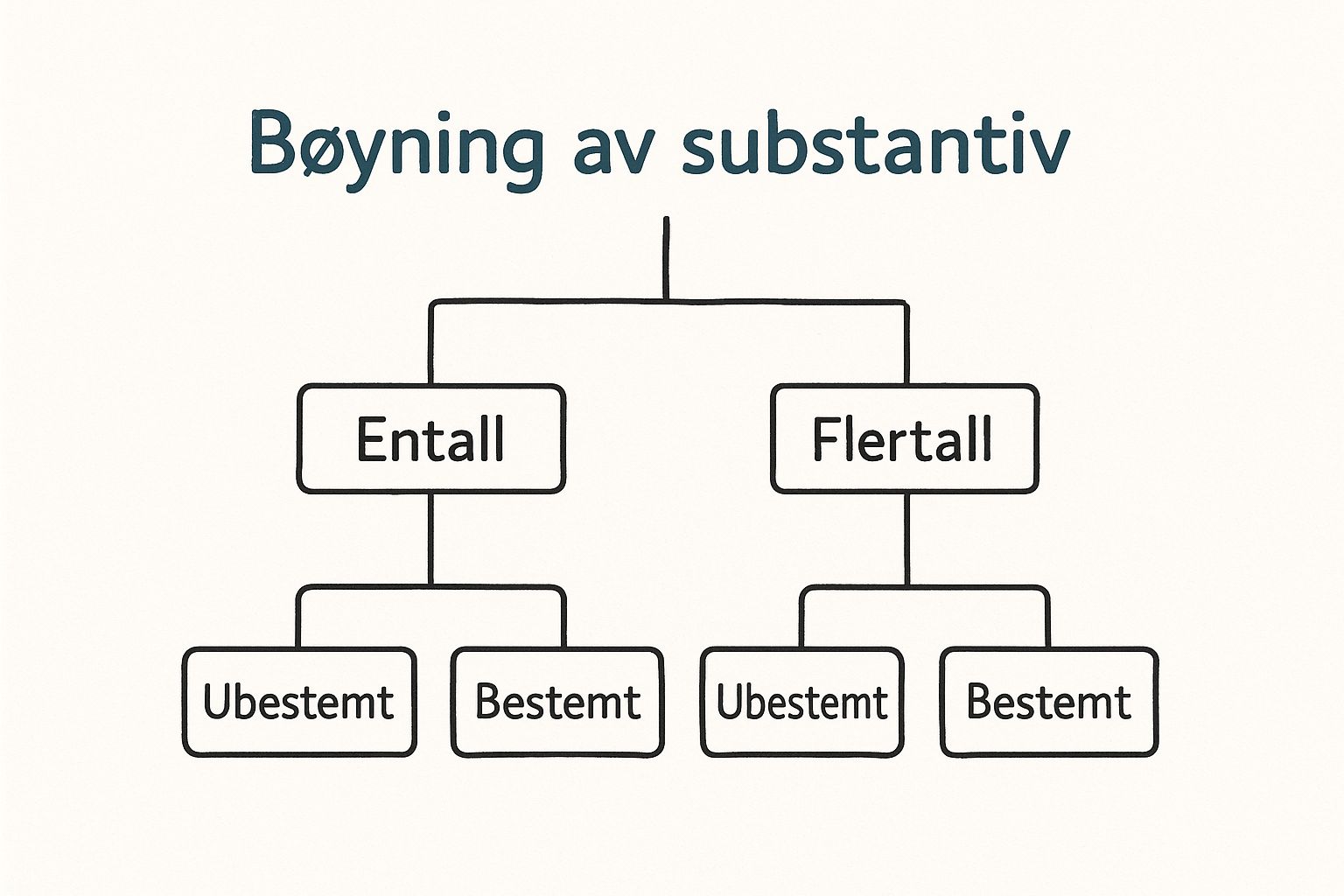 Bøyning av substantiv

Entall

Flertall

Ubestemt

Bestemt

Ubestemt

Bestemt